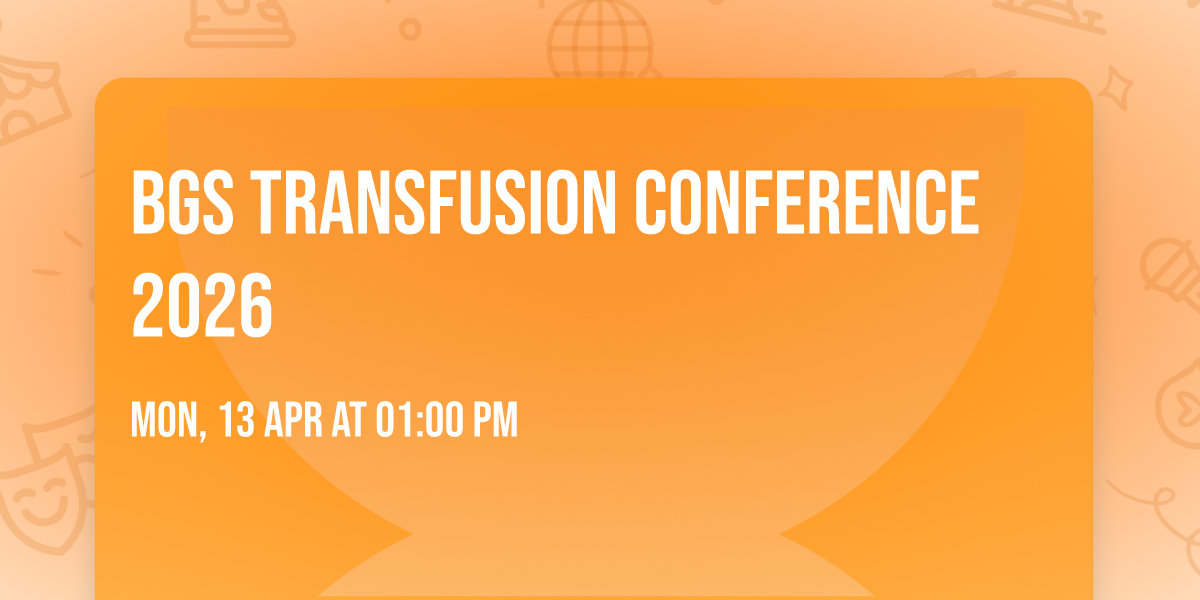 BGS TRANSFUSION CONFERENCE 2026

MON, 13 APR AT 01:00 PM